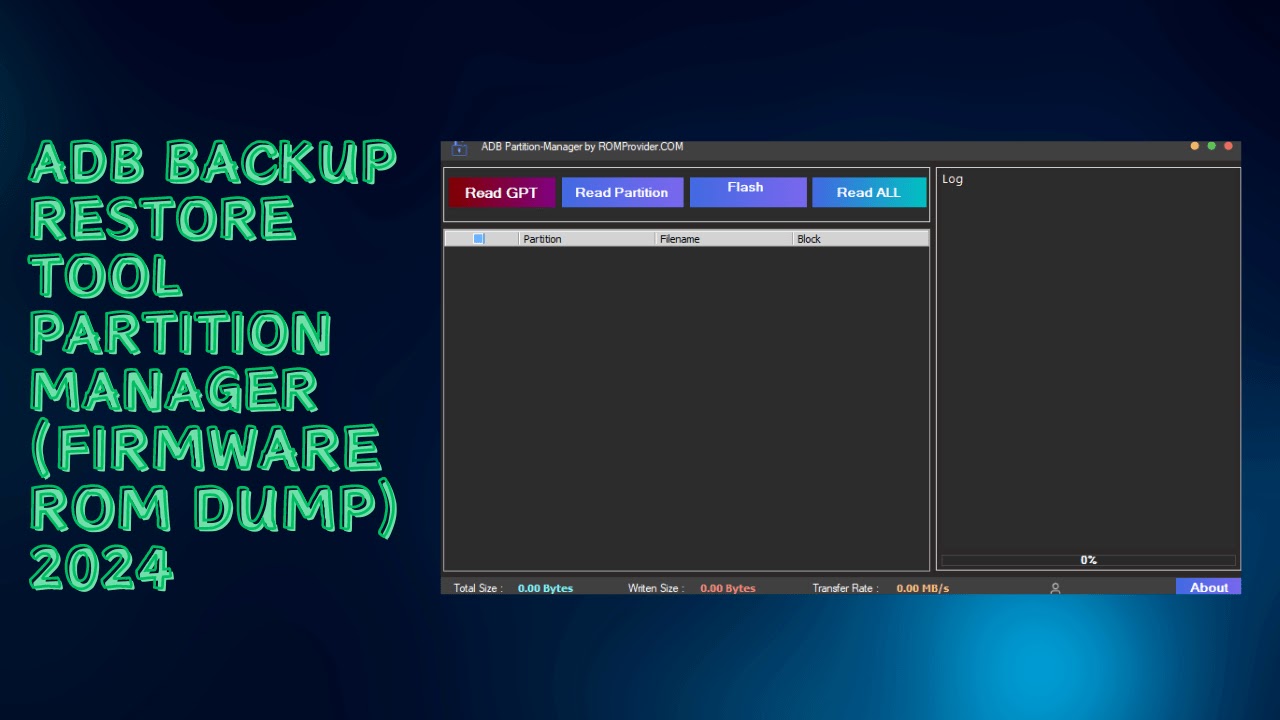 ADB BACKUP RESTORE TOOL PARTITION MANAGER (FIRMWARE ROM DUMP) 2024

ADB Partition-Manager by ROMProvider.COM

Read GPT
Read Partition
Flash
Read ALL

| | Partition | Filename | Block |
|---|---|---|---|

Log

0%

Total Size : 0.00 Bytes
Writen Size : 0.00 Bytes
Transfer Rate : 0.00 MB/s
About